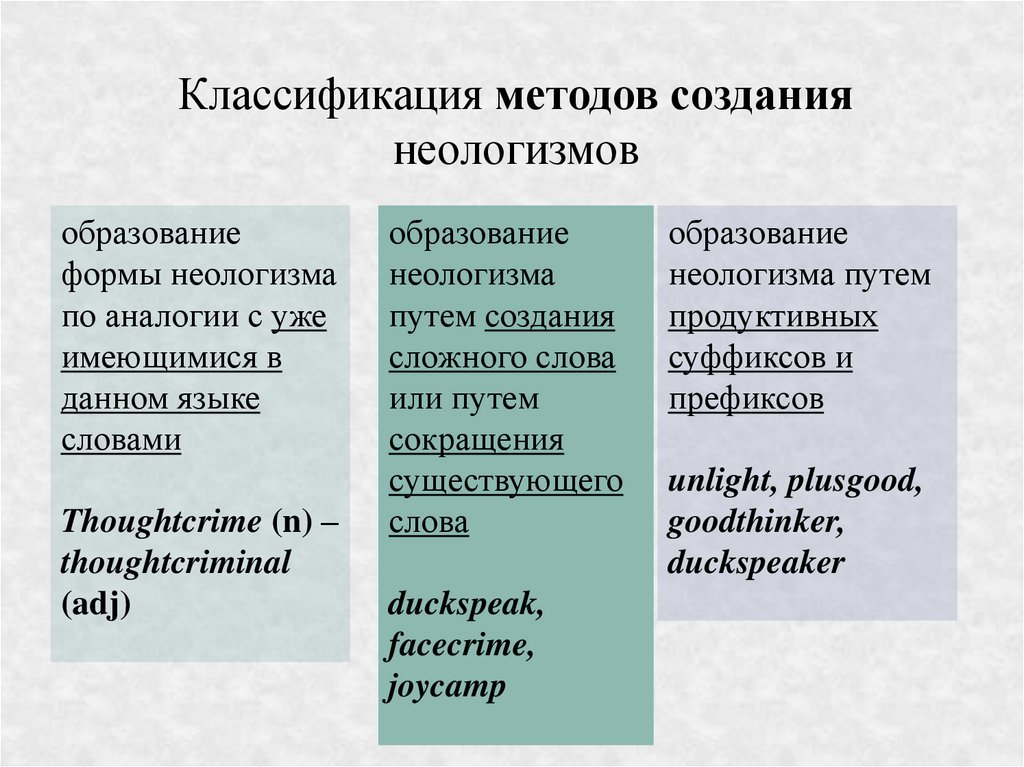 Классификация методов создания неологизмов

образование формы неологизма по аналогии с уже имеющимися в данном языке словами

Thoughtcrime (n) – thoughtcriminal (adj)

образование неологизма путем создания сложного слова или путем сокращения существующего слова

duckspeak, facecrime, joycamp

образование неологизма путем продуктивных суффиксов и префиксов

unlight, plusgood, goodthinker, duckspeaker